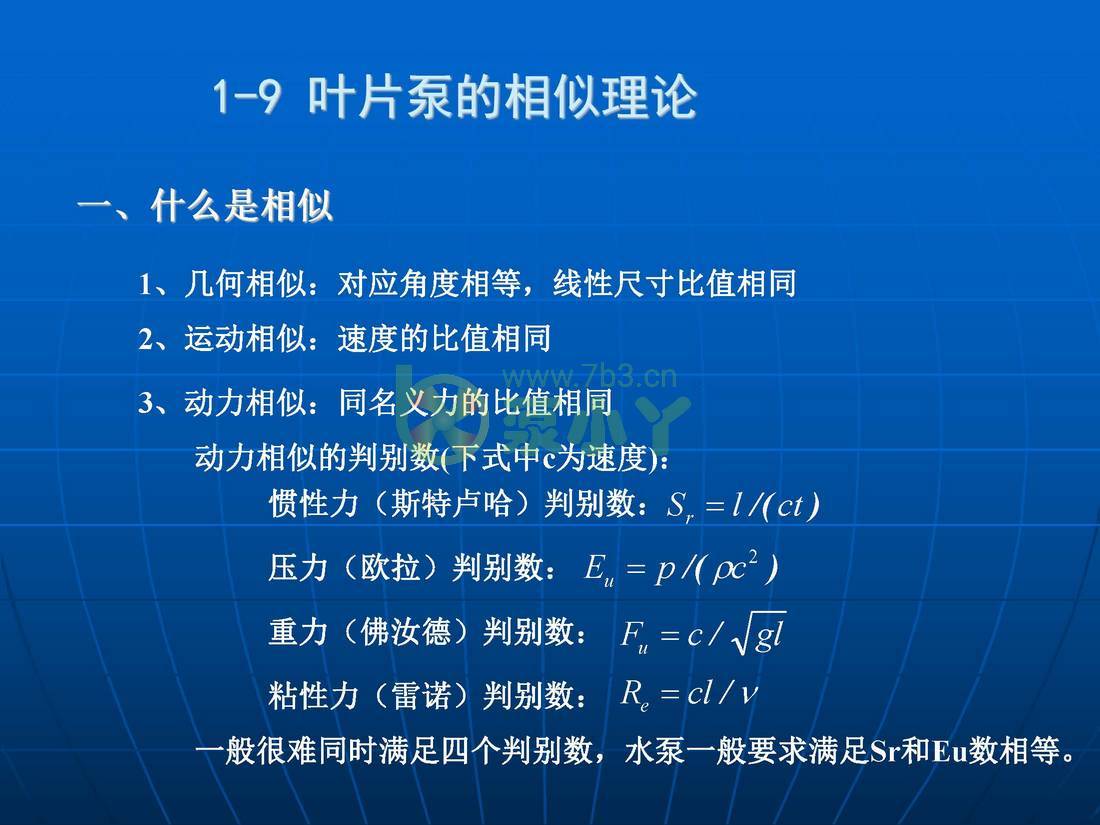 1-9 叶片泵的相似理论

一、什么是相似

1、几何相似：对应角度相等，线性尺寸比值相同

2、运动相似：速度的比值相同

www.7b3.cn
泵小丫

3、动力相似：同名义力的比值相同

动力相似的判别数(下式中c为速度)：

惯性力（斯特卢哈）判别数：$S_r = l/(ct)$

压力（欧拉）判别数：$E_u = p/(\rho c^2)$

重力（佛汝德）判别数：$F_u = c/\sqrt{gl}$

粘性力（雷诺）判别数：$R_e = cl/\nu$

一般很难同时满足四个判别数，水泵一般要求满足Sr和Eu数相等。